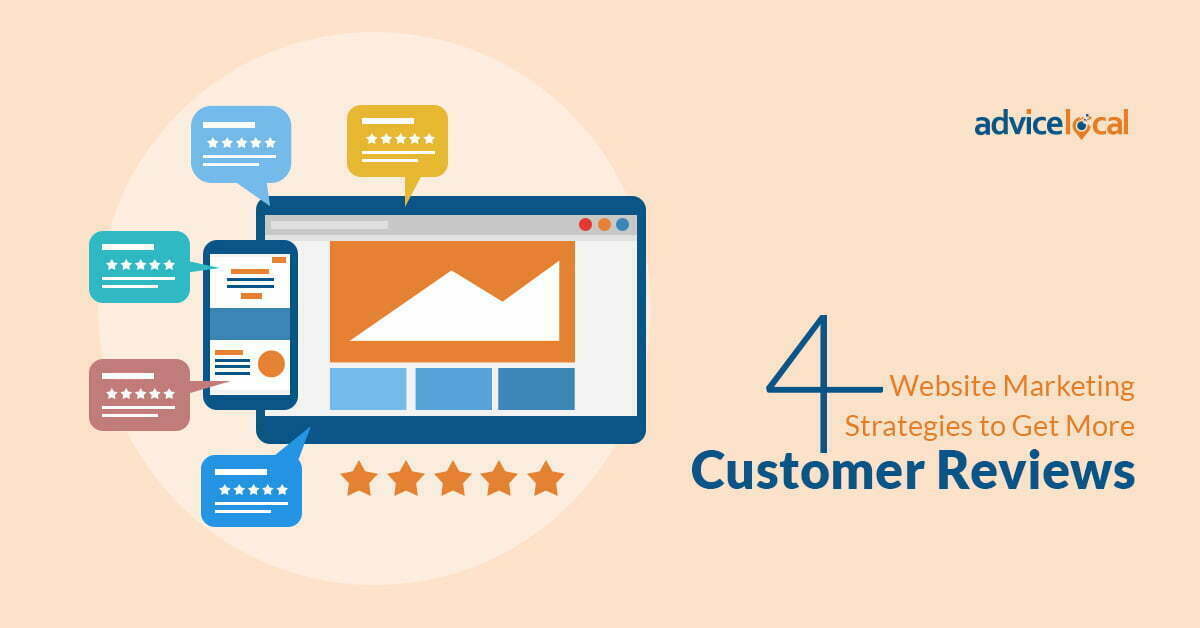 advicelocal

4 Website Marketing Strategies to Get More Customer Reviews